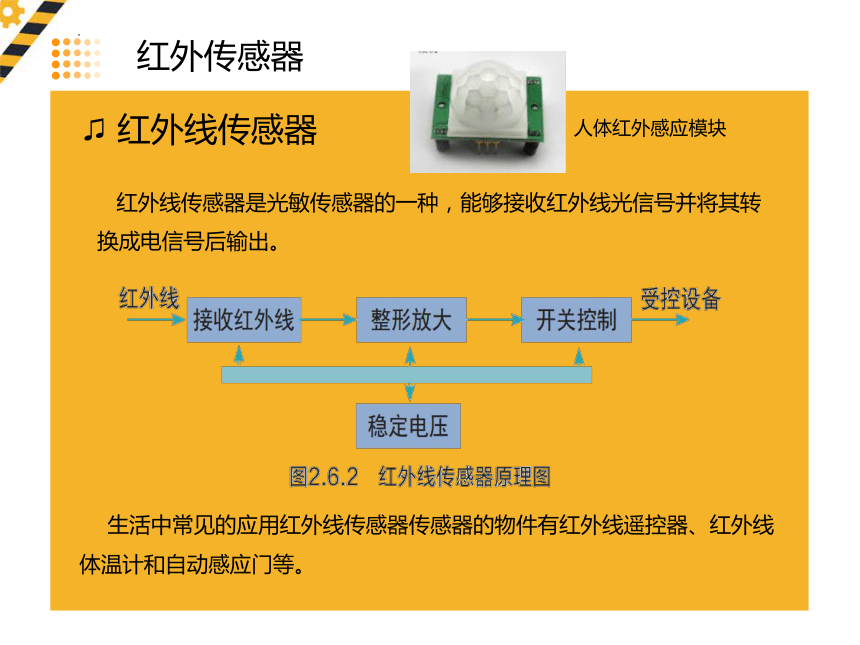 红外传感器

♫ 红外线传感器

人体红外感应模块

红外线传感器是光敏传感器的一种，能够接收红外线光信号并将其转换成电信号后输出。

红外线

接收红外线

整形放大

开关控制

受控设备

稳定电压

图2.6.2　红外线传感器原理图

生活中常见的应用红外线传感器传感器的物件有红外线遥控器、红外线体温计和自动感应门等。